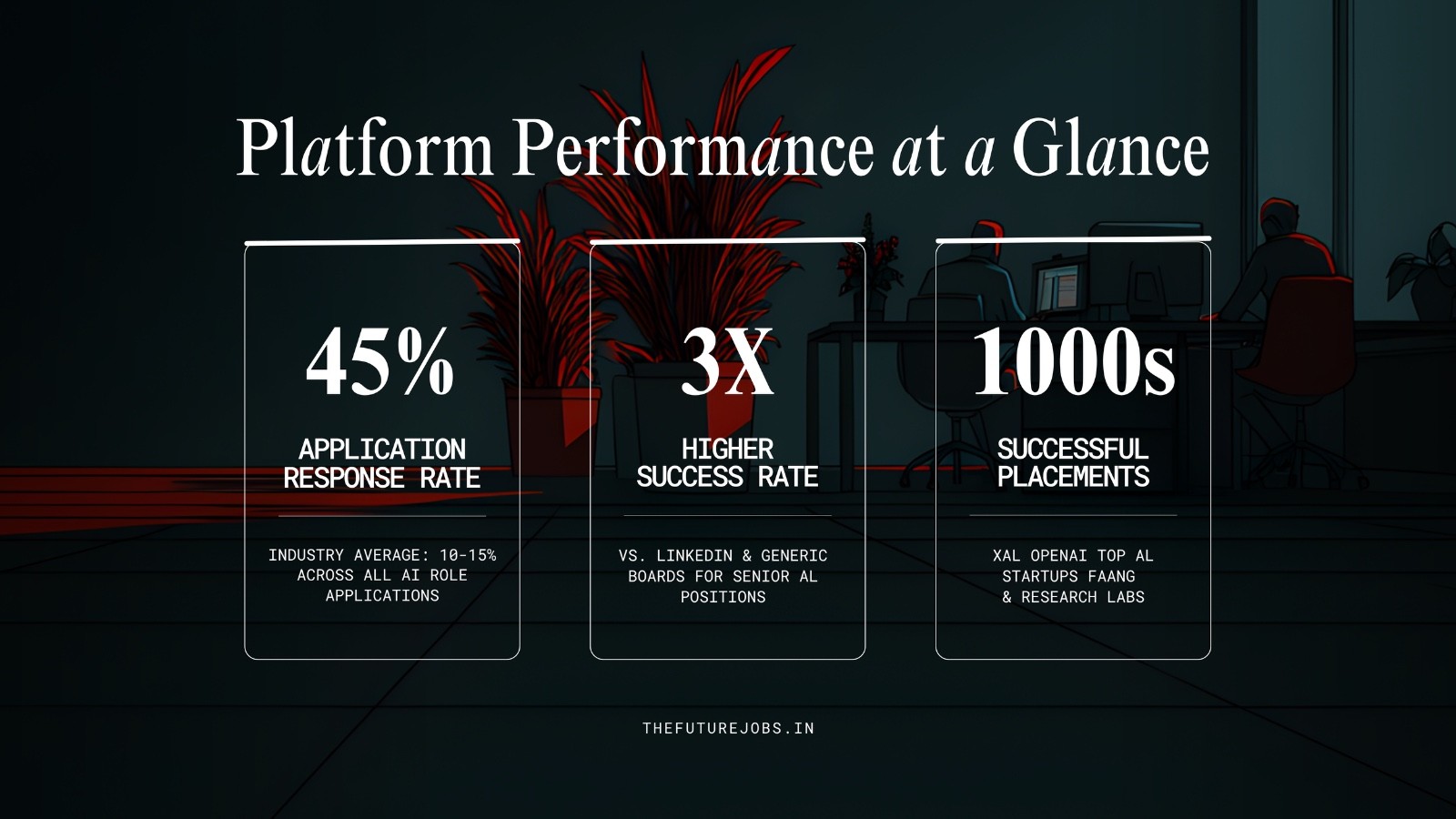 Platform Performance at a Glance

45%

APPLICATION RESPONSE RATE

INDUSTRY AVERAGE: 10-15% ACROSS ALL AI ROLE APPLICATIONS

3X

HIGHER SUCCESS RATE

VS. LINKEDIN & GENERIC BOARDS FOR SENIOR AL POSITIONS

1000s

SUCCESSFUL PLACEMENTS

XAL OPENAI TOP AL STARTUPS FAANG & RESEARCH LABS

THEFUTUREJOBS.IN